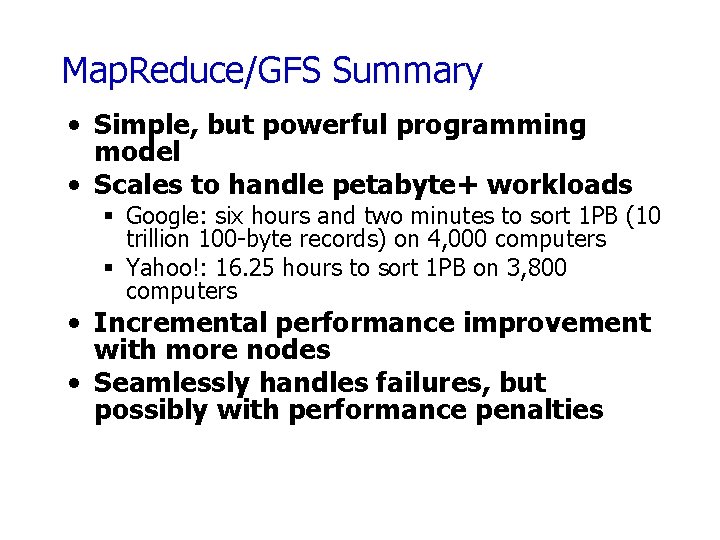 MapReduce/GFS Summary

• Simple, but powerful programming model
• Scales to handle petabyte+ workloads
▪ Google: six hours and two minutes to sort 1PB (10 trillion 100-byte records) on 4,000 computers
▪ Yahoo!: 16.25 hours to sort 1PB on 3,800 computers
• Incremental performance improvement with more nodes
• Seamlessly handles failures, but possibly with performance penalties